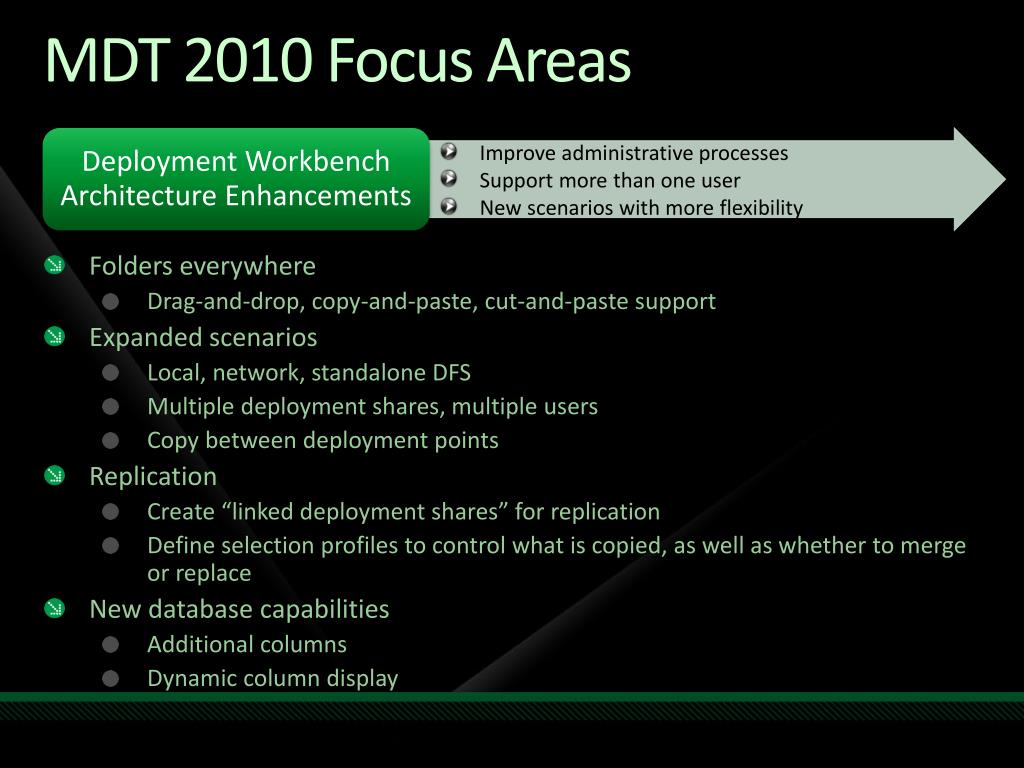 MDT 2010 Focus Areas

Deployment Workbench Architecture Enhancements

Improve administrative processes
Support more than one user
New scenarios with more flexibility

Folders everywhere
Drag-and-drop, copy-and-paste, cut-and-paste support
Expanded scenarios
Local, network, standalone DFS
Multiple deployment shares, multiple users
Copy between deployment points
Replication
Create “linked deployment shares” for replication
Define selection profiles to control what is copied, as well as whether to merge or replace
New database capabilities
Additional columns
Dynamic column display